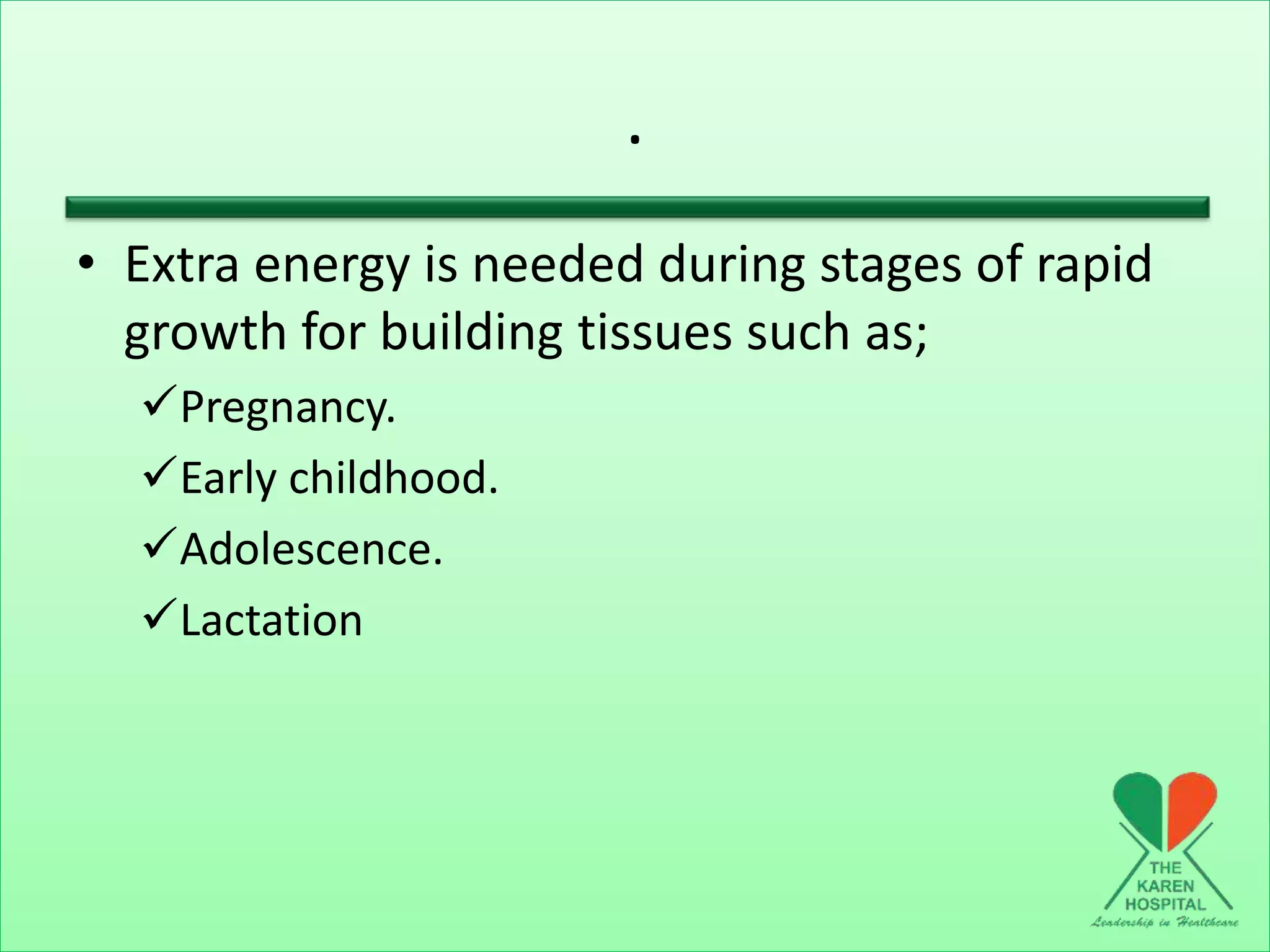 .

• Extra energy is needed during stages of rapid growth for building tissues such as;

✓Pregnancy.

✓Early childhood.

✓Adolescence.

✓Lactation

THE KAREN HOSPITAL
Leadership in Healthcare